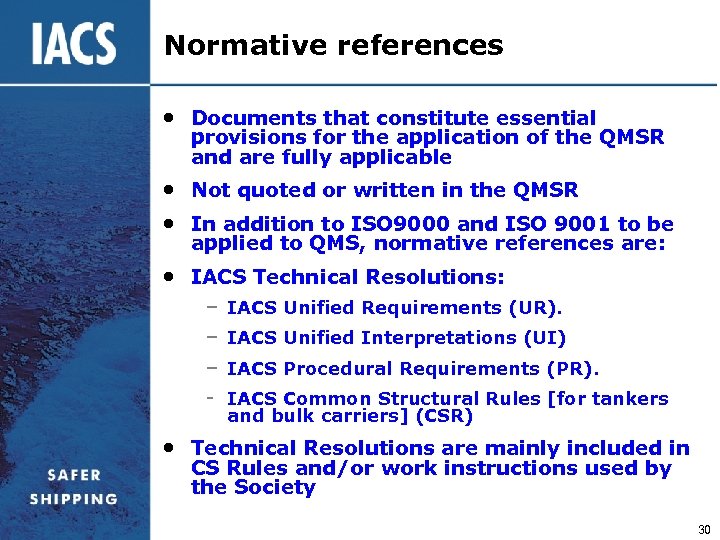 IACS

Normative references

• Documents that constitute essential provisions for the application of the QMSR and are fully applicable

• Not quoted or written in the QMSR

• In addition to ISO9000 and ISO 9001 to be applied to QMS, normative references are:

• IACS Technical Resolutions:

– IACS Unified Requirements (UR).

– IACS Unified Interpretations (UI)

– IACS Procedural Requirements (PR).

- IACS Common Structural Rules [for tankers and bulk carriers] (CSR)

• Technical Resolutions are mainly included in CS Rules and/or work instructions used by the Society

SAFER SHIPPING

30